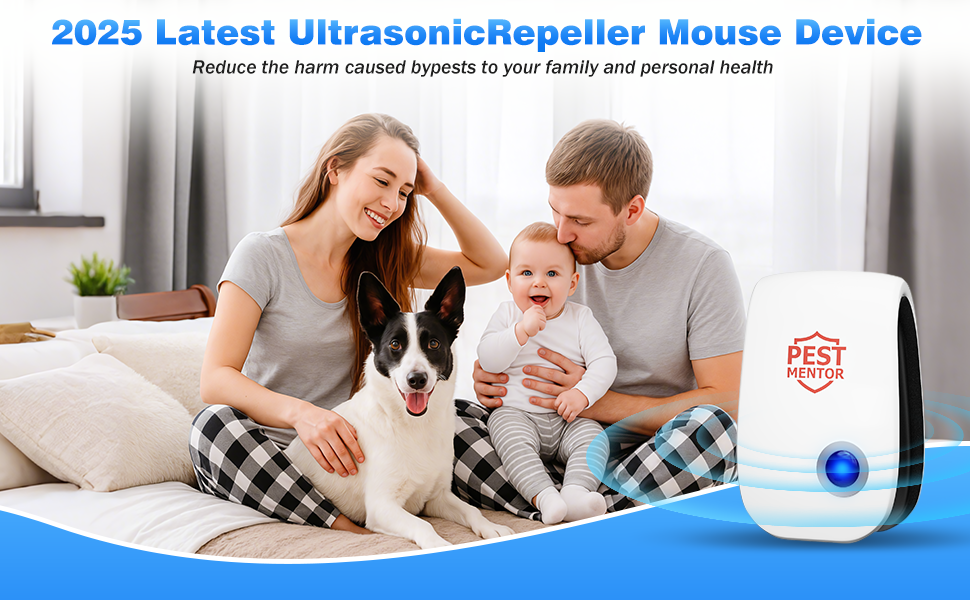 2025 Latest UltrasonicRepeller Mouse Device

Reduce the harm caused bypests to your family and personal health

PEST MENTOR